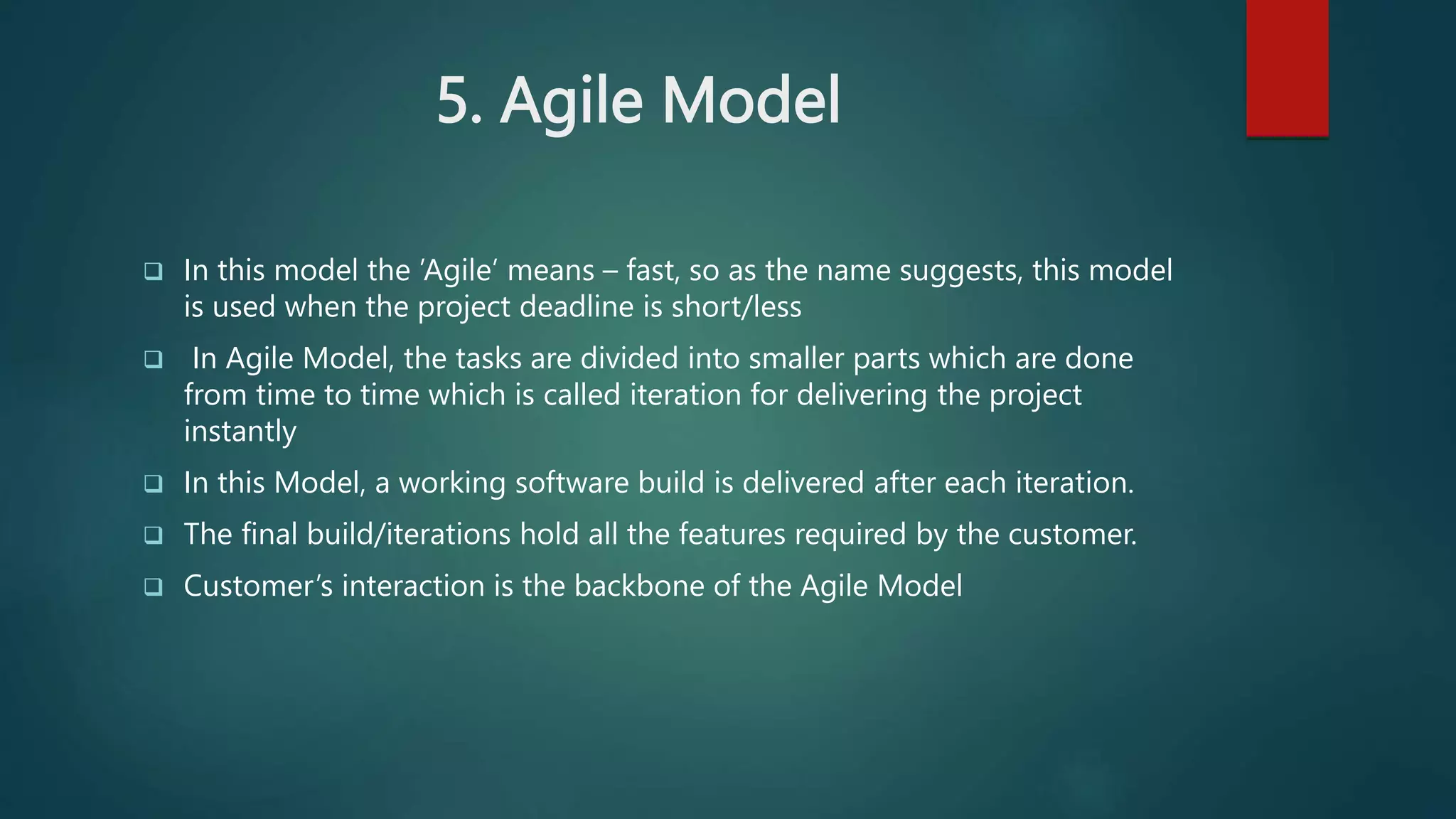 5. Agile Model

❑ In this model the 'Agile' means – fast, so as the name suggests, this model is used when the project deadline is short/less

❑ In Agile Model, the tasks are divided into smaller parts which are done from time to time which is called iteration for delivering the project instantly

❑ In this Model, a working software build is delivered after each iteration.

❑ The final build/iterations hold all the features required by the customer.

❑ Customer's interaction is the backbone of the Agile Model